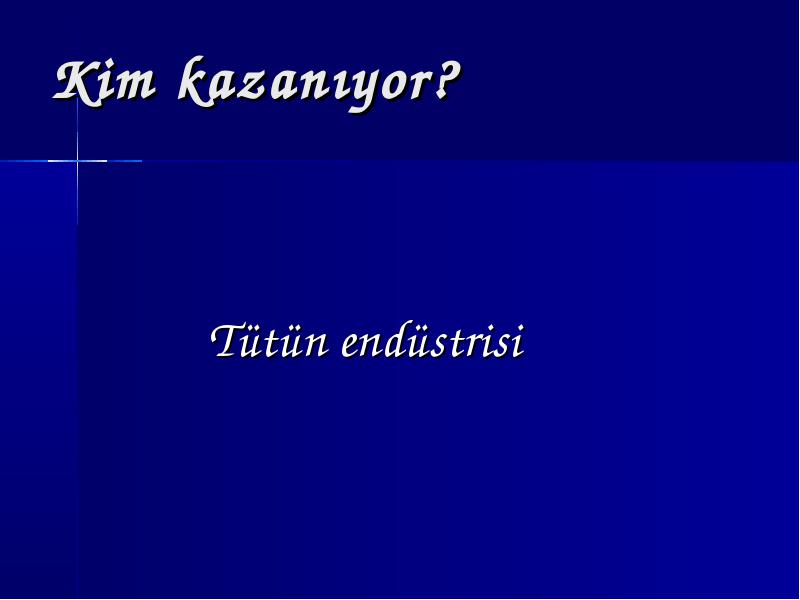 Kim kazanıyor?

Tütün endüstrisi